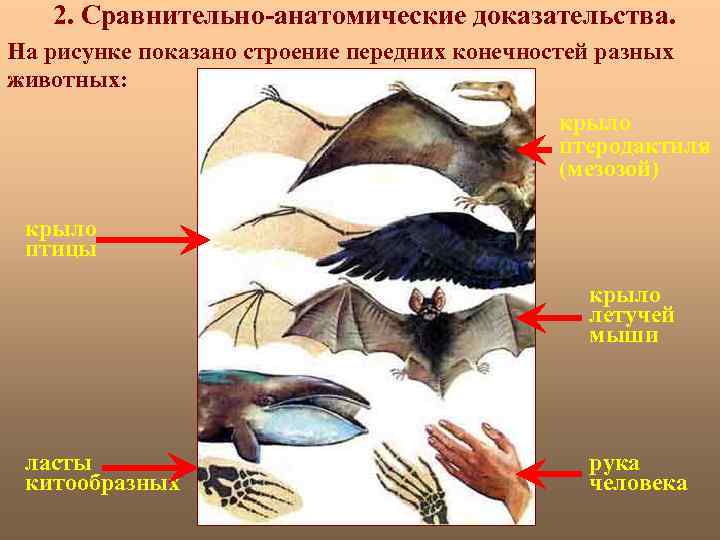 2. Сравнительно-анатомические доказательства.

На рисунке показано строение передних конечностей разных животных:

крыло птеродактиля (мезозой)

крыло птицы

крыло летучей мыши

ласты китообразных

рука человека